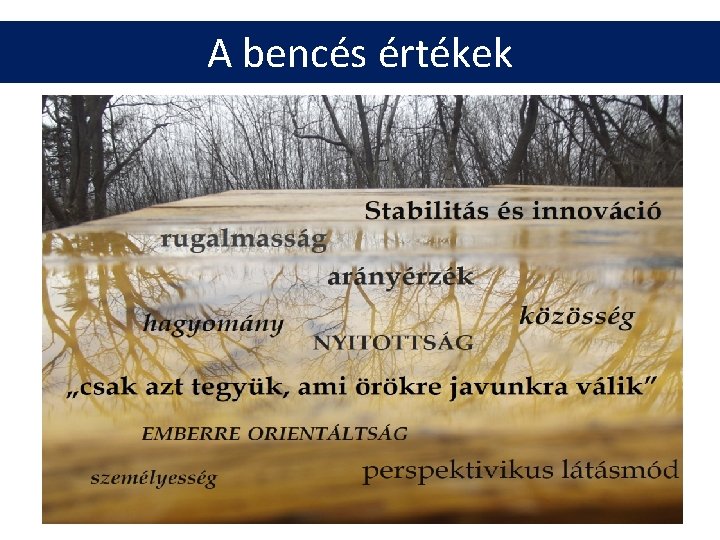 A bencés értékek

Stabilitás és innováció

rugalmasság

arányérzék

hagyomány

közösség

NYITOTTSÁG

„csak azt tegyük, ami örökre javunkra válik”

EMBERRE ORIENTÁLTSÁG

személyesség

perspektivikus látásmód